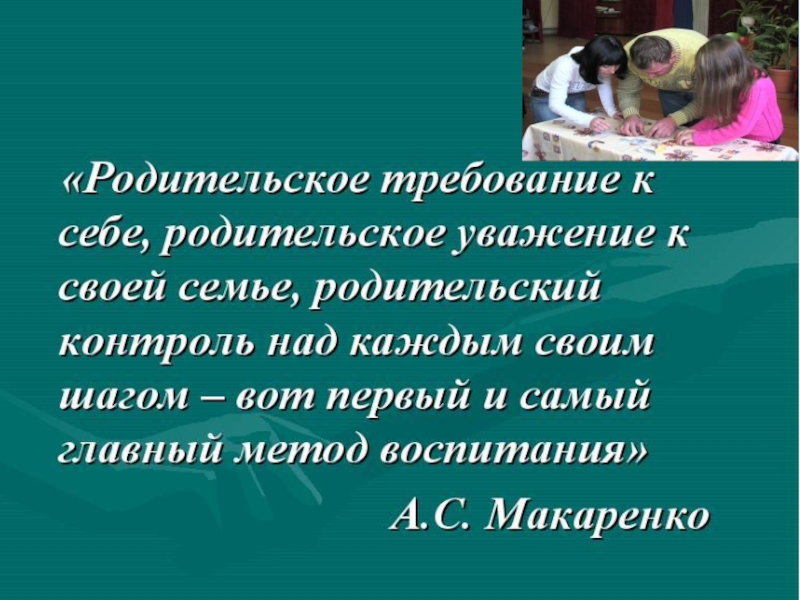 «Родительское требование к себе, родительское уважение к своей семье, родительский контроль над каждым своим шагом – вот первый и самый главный метод воспитания»

А.С. Макаренко